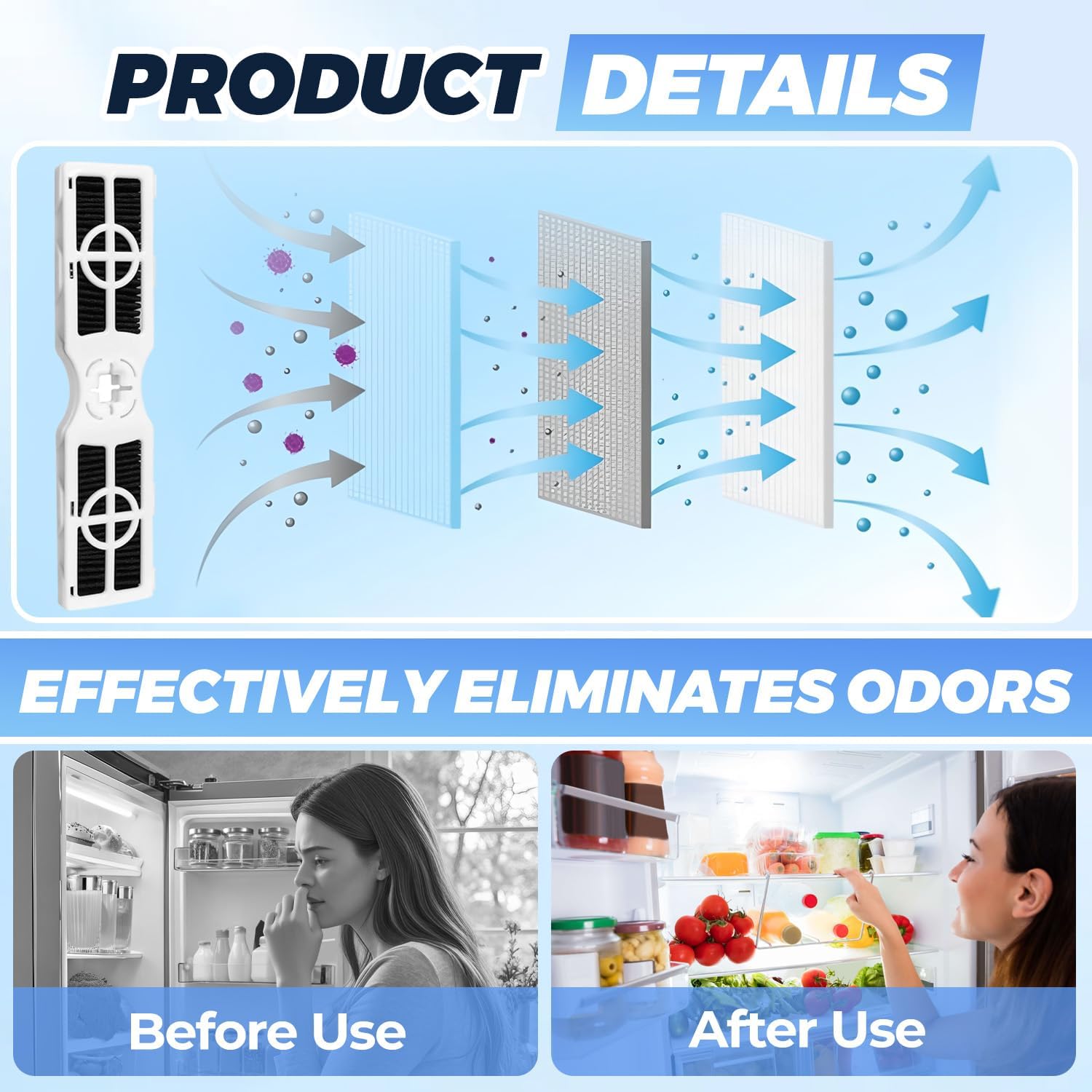 PRODUCT DETAILS

EFFECTIVELY ELIMINATES ODORS

Before Use

After Use